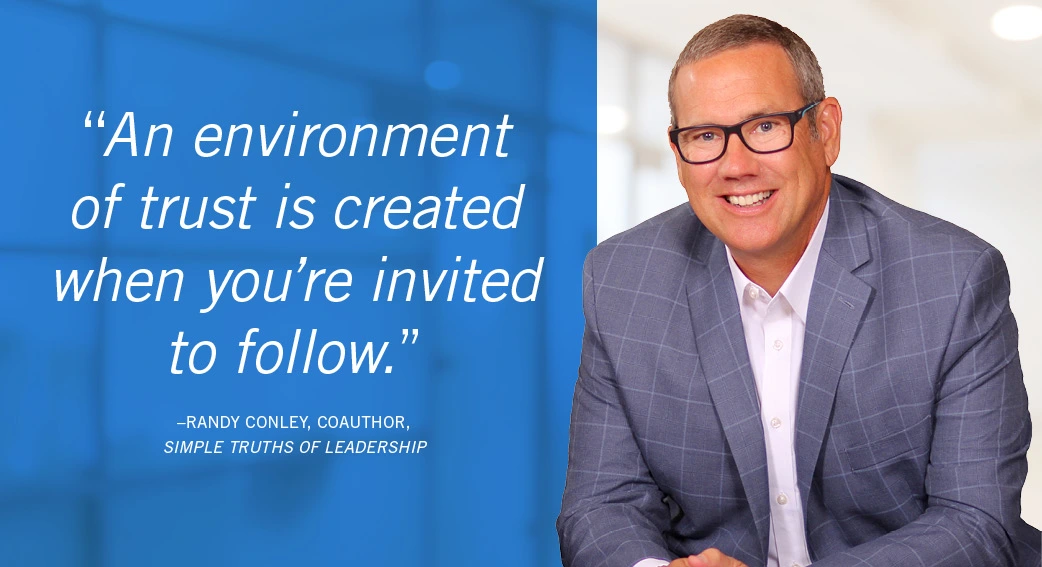 "An environment of trust is created when you're invited to follow."

–RANDY CONLEY, COAUTHOR,
SIMPLE TRUTHS OF LEADERSHIP